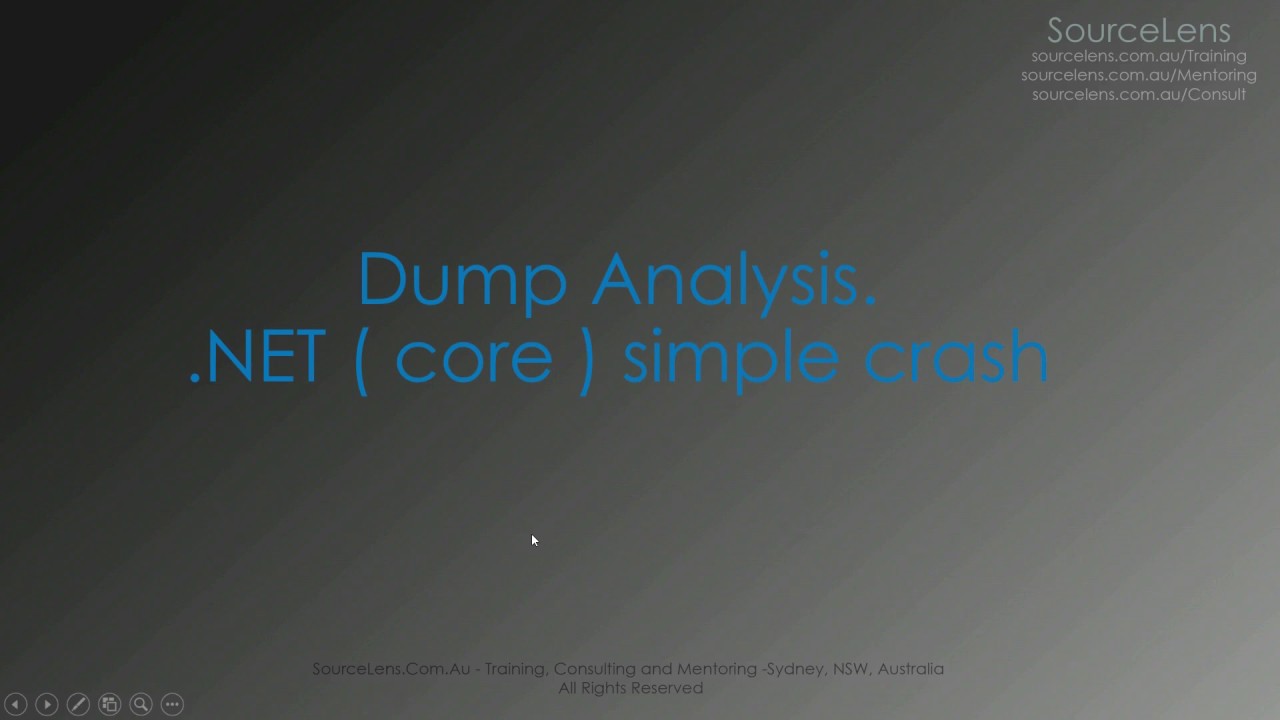 SourceLens
sourcelens.com.au/Training
sourcelens.com.au/Mentoring
sourcelens.com.au/Consult

Dump Analysis.
.NET ( core ) simple crash

SourceLens.Com.Au - Training, Consulting and Mentoring -Sydney, NSW, Australia
All Rights Reserved